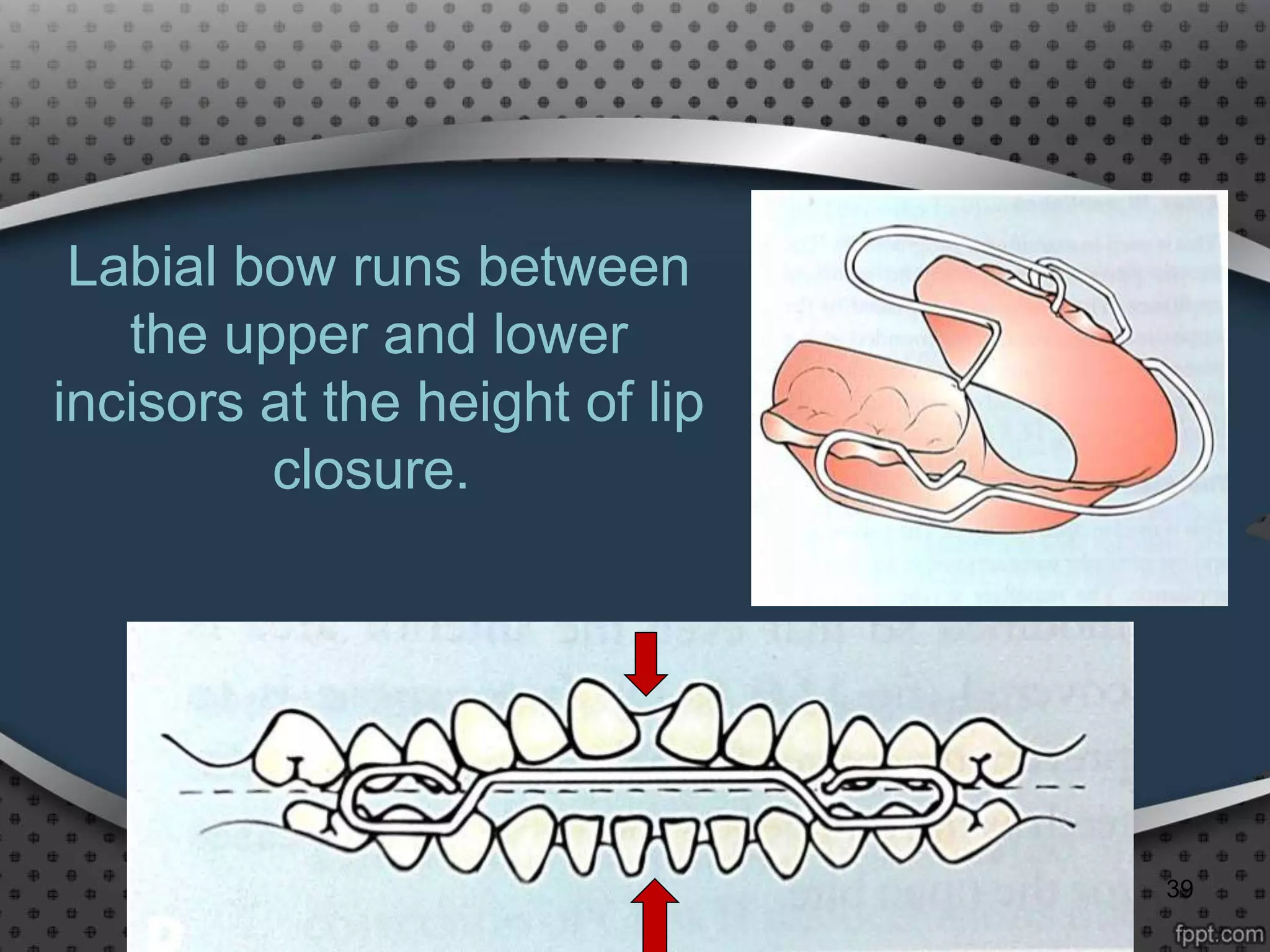 Labial bow runs between the upper and lower incisors at the height of lip closure.

39

fppt.com